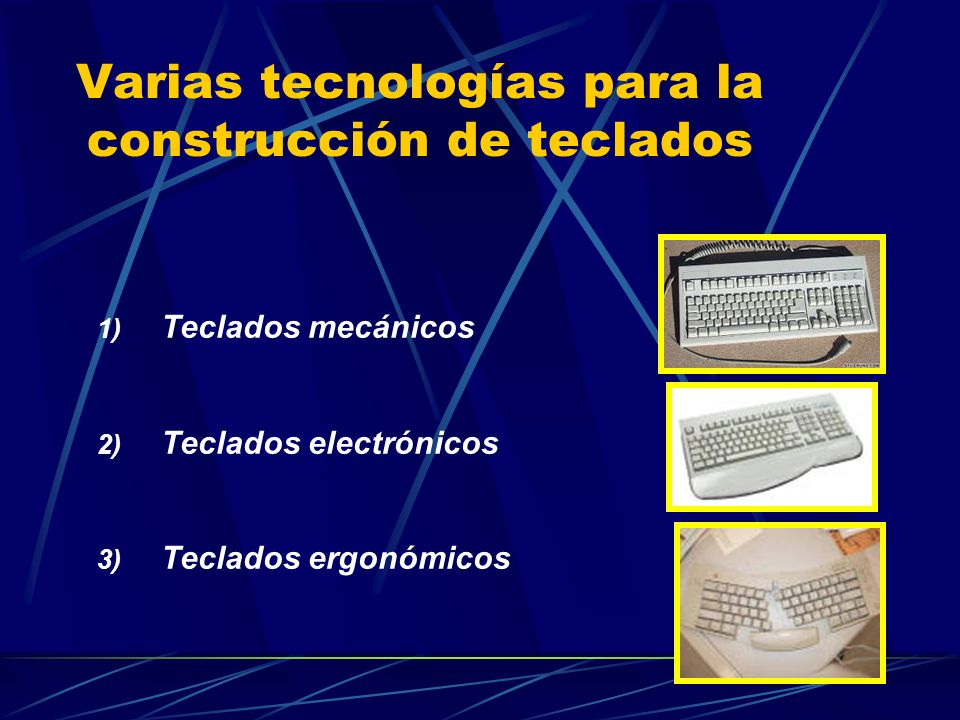 Varias tecnologías para la construcción de teclados

1) Teclados mecánicos

2) Teclados electrónicos

3) Teclados ergonómicos